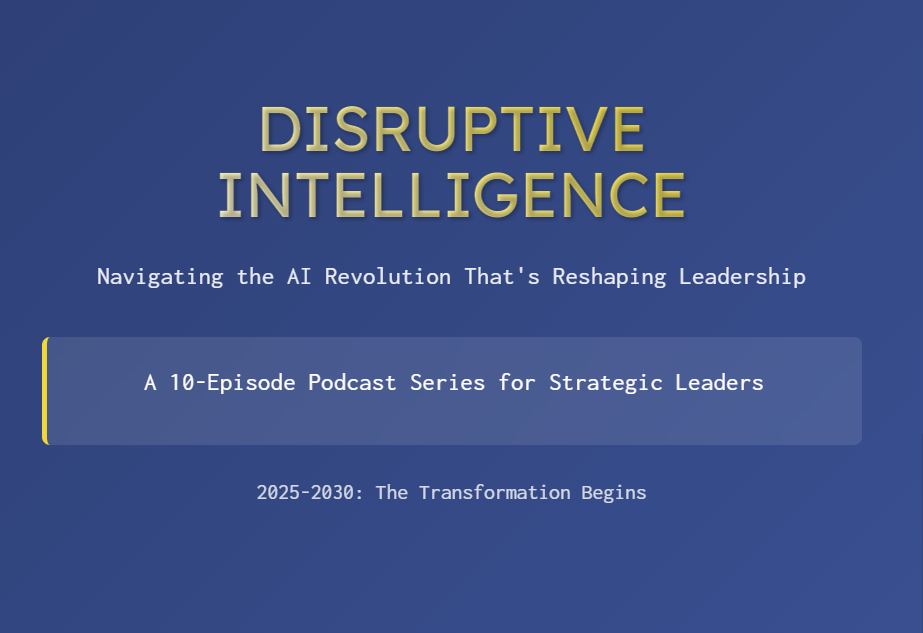 DISRUPTIVE INTELLIGENCE

Navigating the AI Revolution That's Reshaping Leadership

A 10-Episode Podcast Series for Strategic Leaders

2025-2030: The Transformation Begins